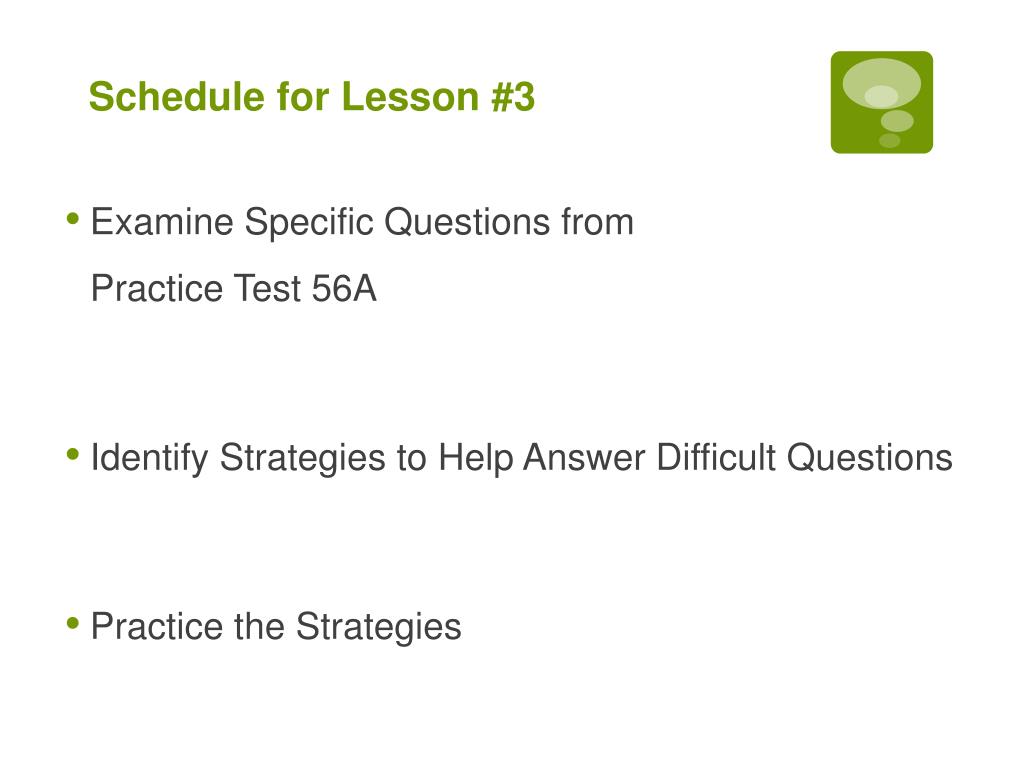 Schedule for Lesson #3

• Examine Specific Questions from Practice Test 56A

• Identify Strategies to Help Answer Difficult Questions

• Practice the Strategies